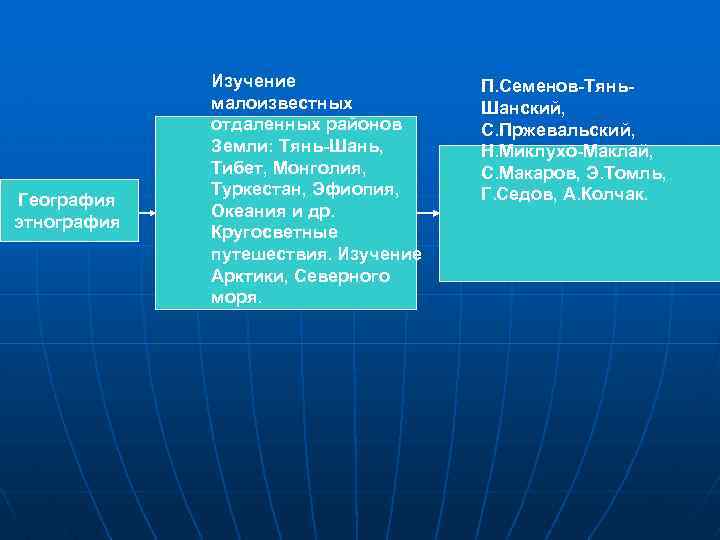 География этнография

Изучение малоизвестных отдаленных районов Земли: Тянь-Шань, Тибет, Монголия, Туркестан, Эфиопия, Океания и др. Кругосветные путешествия. Изучение Арктики, Северного моря.

П.Семенов-Тянь-Шанский, С.Пржевальский, Н.Миклухо-Маклай, С.Макаров, Э.Томль, Г.Седов, А.Колчак.